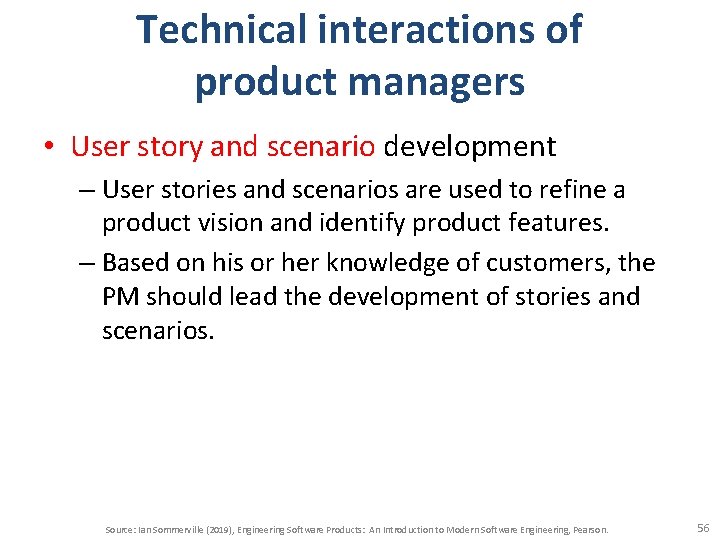 Technical interactions of product managers

• User story and scenario development

– User stories and scenarios are used to refine a product vision and identify product features.

– Based on his or her knowledge of customers, the PM should lead the development of stories and scenarios.

Source: Ian Sommerville (2019), Engineering Software Products: An Introduction to Modern Software Engineering, Pearson.

56